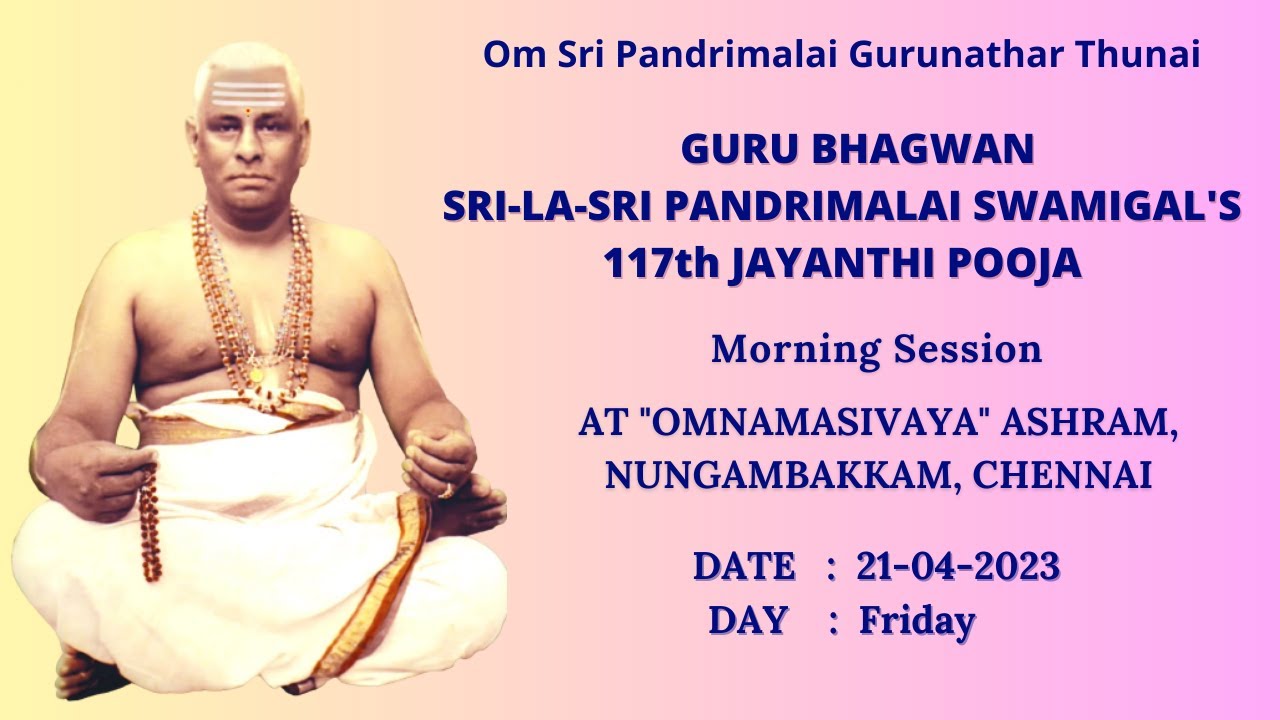 Om Sri Pandrimalai Gurunathar Thunai

GURU BHAGWAN
SRI-LA-SRI PANDRIMALAI SWAMIGAL'S
117th JAYANTHI POOJA

Morning Session

AT "OMNAMASIVAYA" ASHRAM,
NUNGAMBAKKAM, CHENNAI

DATE : 21-04-2023
DAY : Friday